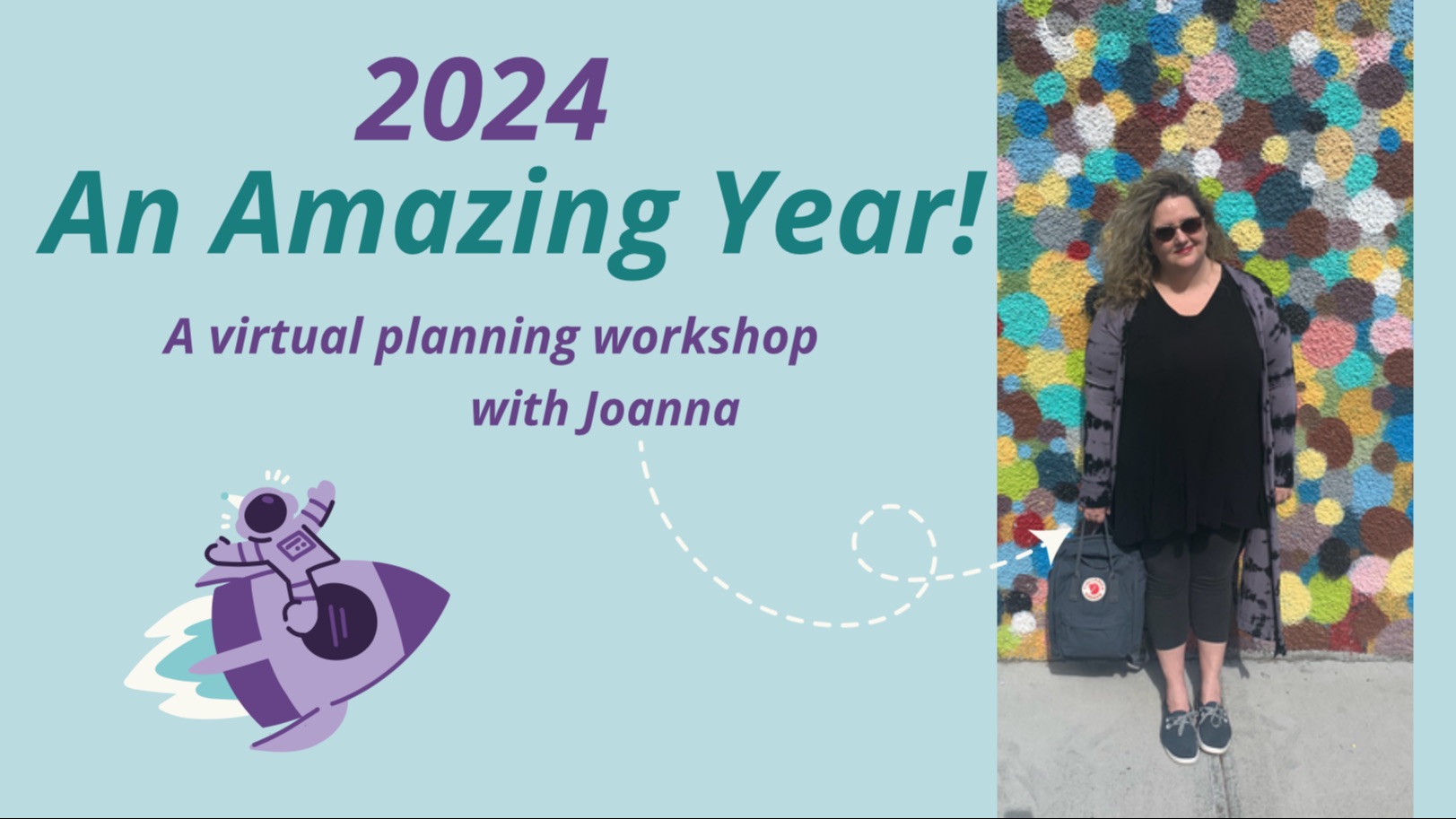 2024
An Amazing Year!

A virtual planning workshop with Joanna